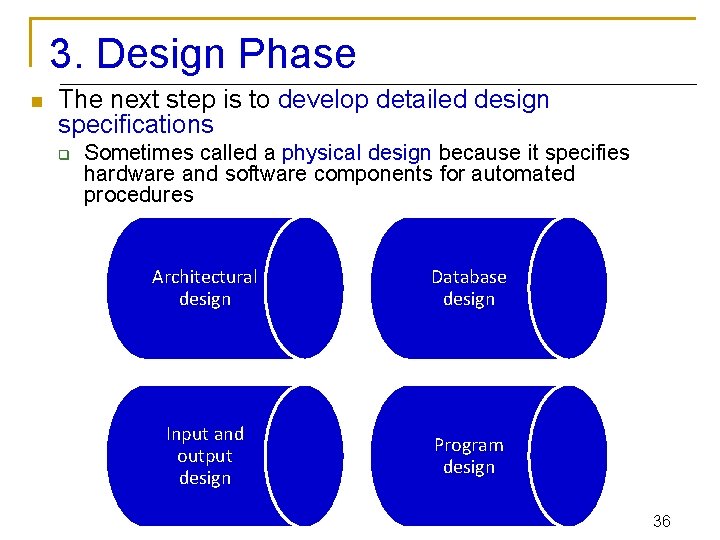 3. Design Phase

The next step is to develop detailed design specifications

Sometimes called a physical design because it specifies hardware and software components for automated procedures

Architectural design

Database design

Input and output design

Program design

36